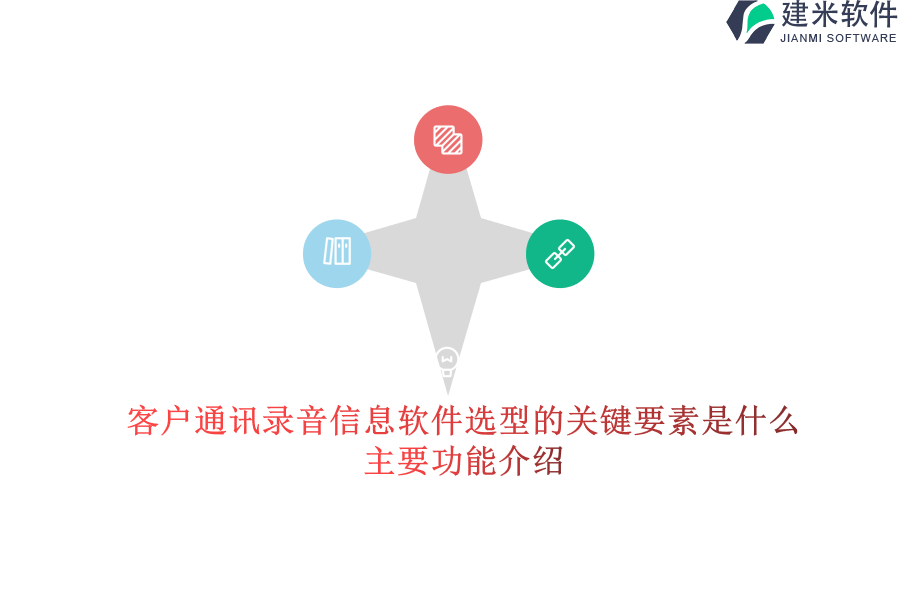 建米软件
JIANMI SOFTWARE

客户通讯录音信息软件选型的关键要素是什么
主要功能介绍